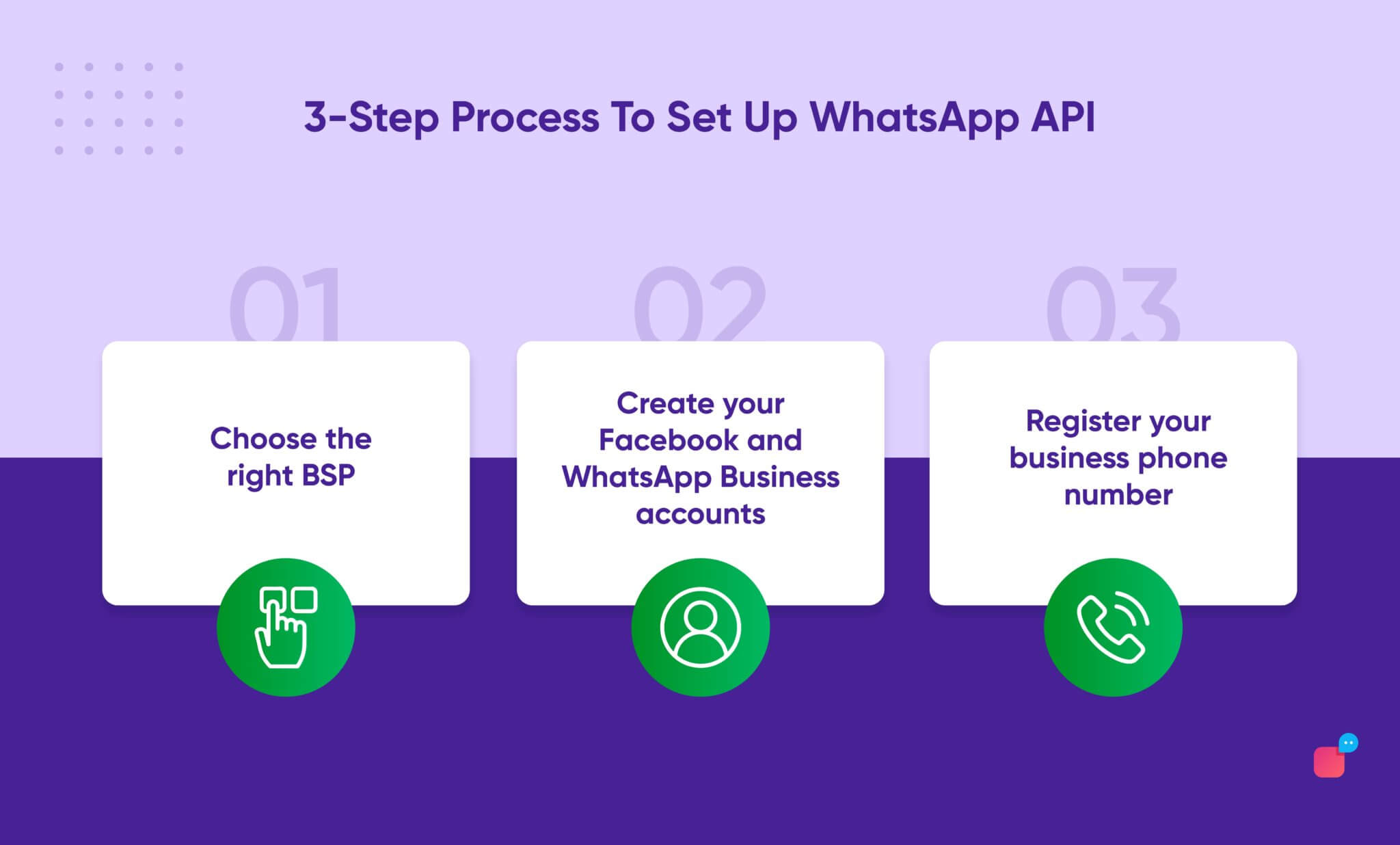 3-Step Process To Set Up WhatsApp API

01

Choose the right BSP

02

Create your Facebook and WhatsApp Business accounts

03

Register your business phone number